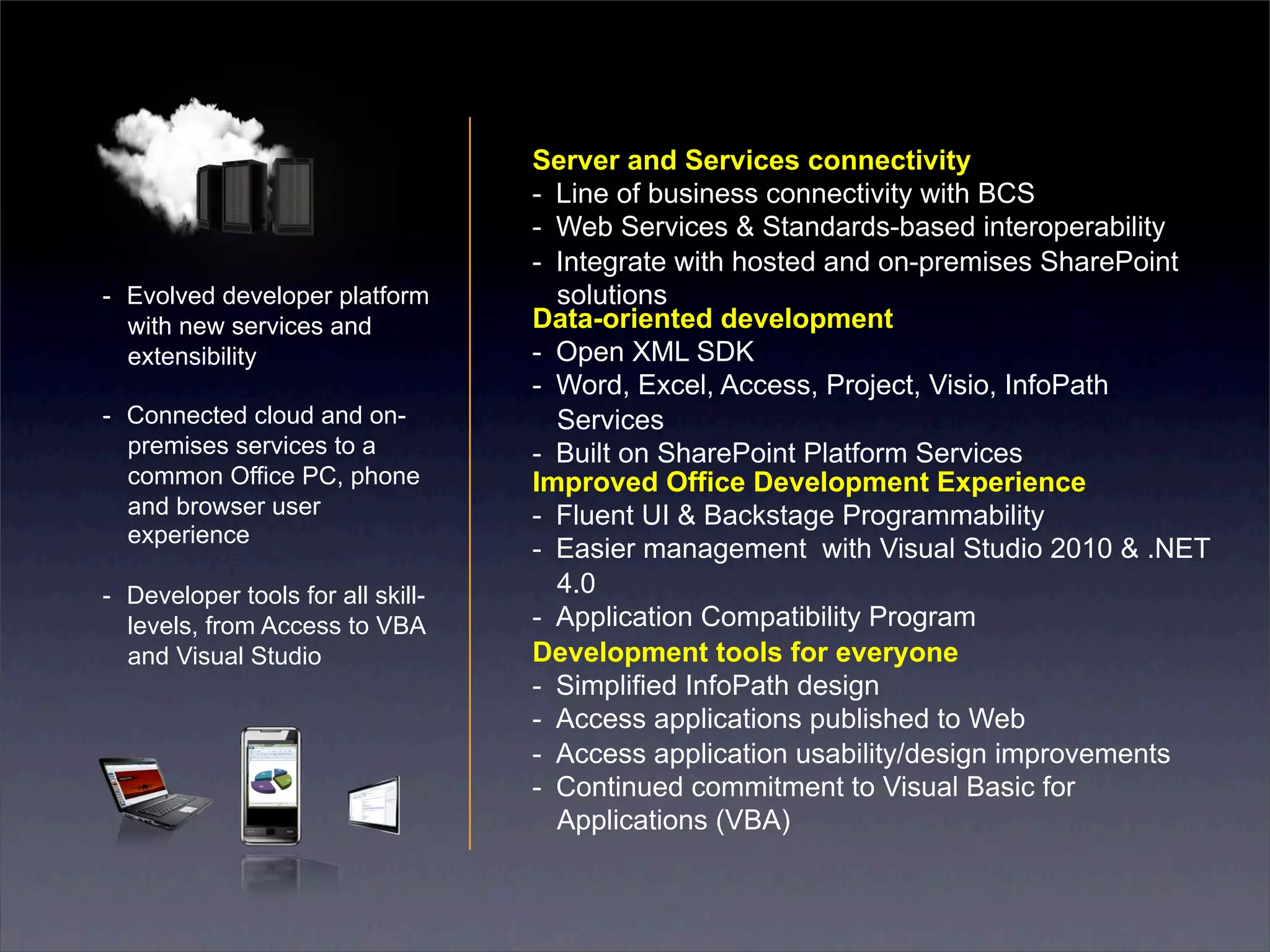 - Evolved developer platform with new services and extensibility

- Connected cloud and on-premises services to a common Office PC, phone and browser user experience

- Developer tools for all skill-levels, from Access to VBA and Visual Studio

Server and Services connectivity
- Line of business connectivity with BCS
- Web Services & Standards-based interoperability
- Integrate with hosted and on-premises SharePoint solutions
Data-oriented development
- Open XML SDK
- Word, Excel, Access, Project, Visio, InfoPath Services
- Built on SharePoint Platform Services
Improved Office Development Experience
- Fluent UI & Backstage Programmability
- Easier management with Visual Studio 2010 & .NET 4.0
- Application Compatibility Program
Development tools for everyone
- Simplified InfoPath design
- Access applications published to Web
- Access application usability/design improvements
- Continued commitment to Visual Basic for Applications (VBA)